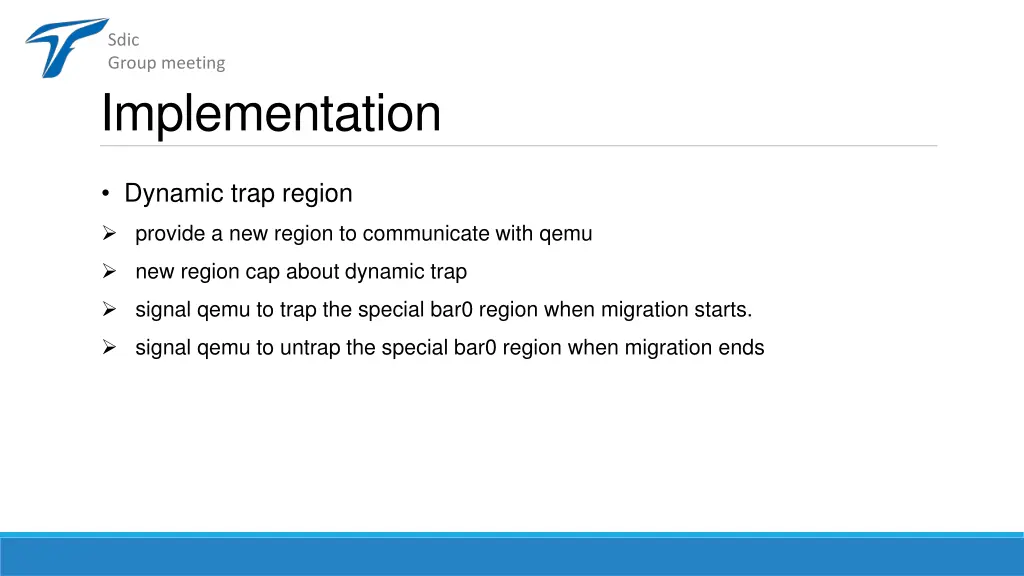 Sdic
Group meeting

Implementation

• Dynamic trap region
➢ provide a new region to communicate with qemu
➢ new region cap about dynamic trap
➢ signal qemu to trap the special bar0 region when migration starts.
➢ signal qemu to untrap the special bar0 region when migration ends